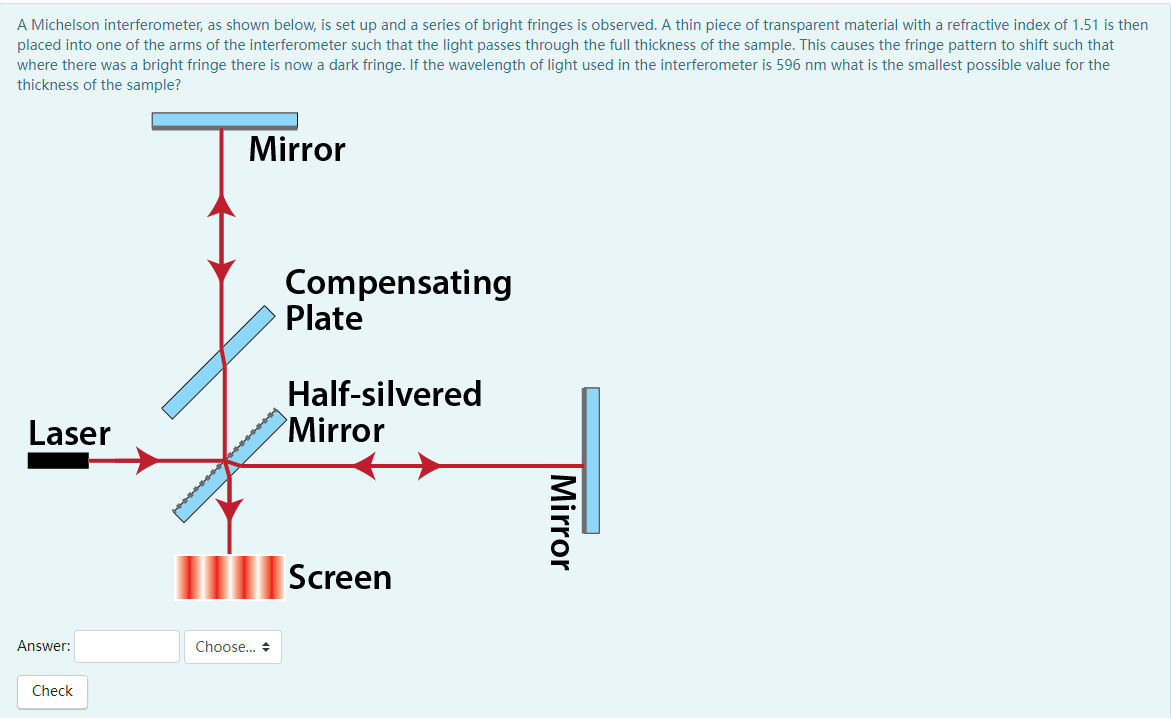 A Michelson interferometer, as shown below, is set up and a series of bright fringes is observed. A thin piece of transparent material with a refractive index of 1.51 is then placed into one of the arms of the interferometer such that the light passes through the full thickness of the sample. This causes the fringe pattern to shift such that where there was a bright fringe there is now a dark fringe. If the wavelength of light used in the interferometer is 596 nm what is the smallest possible value for the thickness of the sample?

Mirror

Compensating Plate

Half-silvered Mirror

Laser

Mirror

Screen

Answer: Choose...

Check